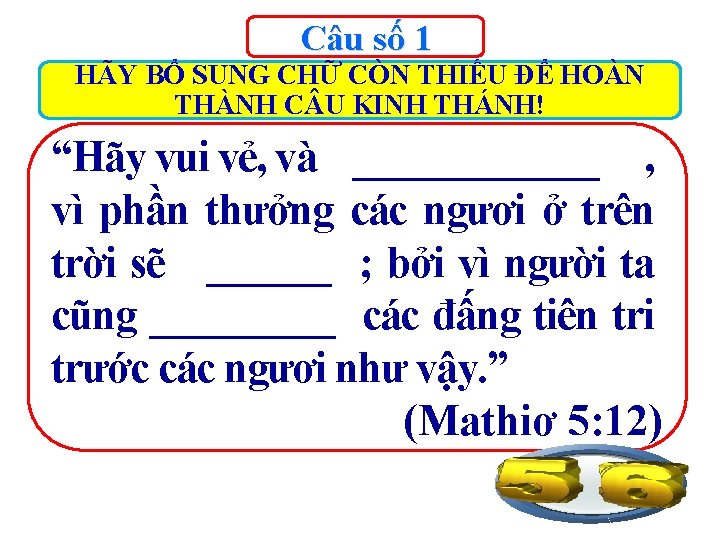 Câu số 1

HÃY BỔ SUNG CHỮ CÒN THIẾU ĐỂ HOÀN THÀNH CÂU KINH THÁNH!

“Hãy vui vẻ, và ____________ , vì phần thưởng các ngươi ở trên trời sẽ ______ ; bởi vì người ta cũng _________ các đấng tiên tri trước các ngươi như vậy.”

(Mathiơ 5:12)

56